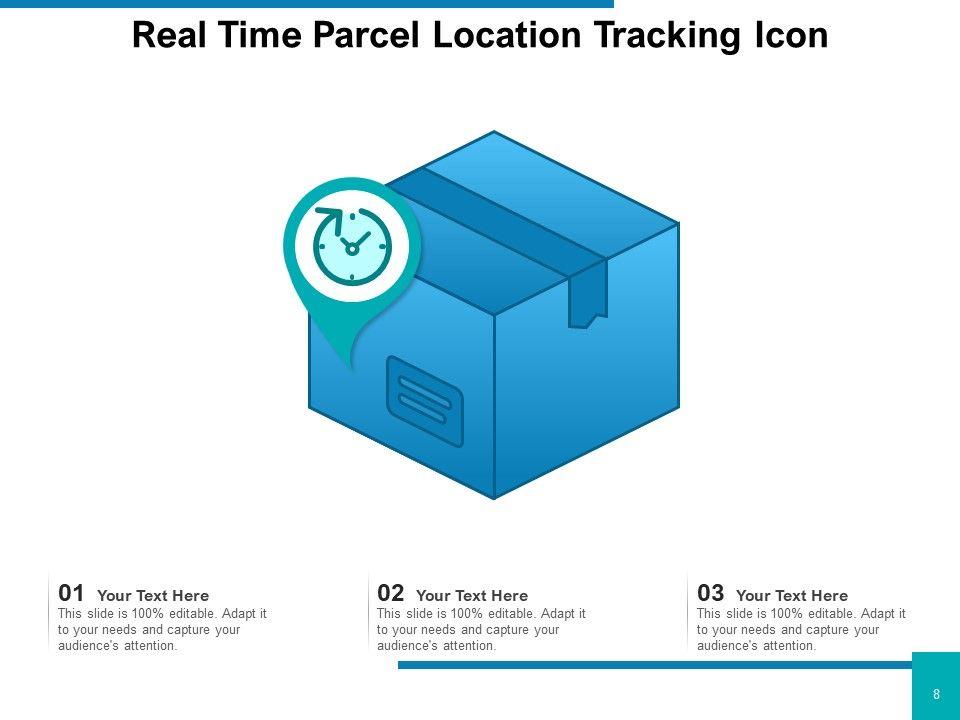 Real Time Parcel Location Tracking Icon

01 Your Text Here
This slide is 100% editable. Adapt it to your needs and capture your audience's attention.

02 Your Text Here
This slide is 100% editable. Adapt it to your needs and capture your audience's attention.

03 Your Text Here
This slide is 100% editable. Adapt it to your needs and capture your audience's attention.

8